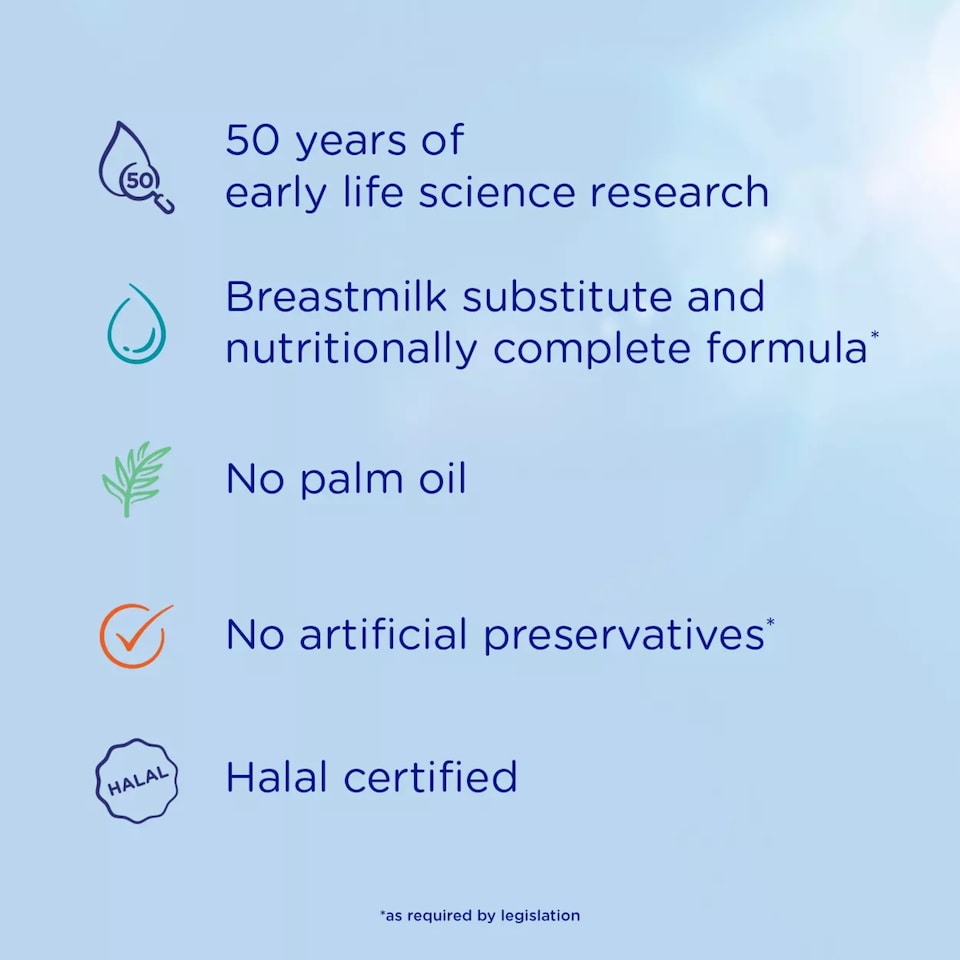 50
50 years of early life science research

Breastmilk substitute and nutritionally complete formula*

No palm oil

No artificial preservatives*

HALAL
Halal certified

*as required by legislation